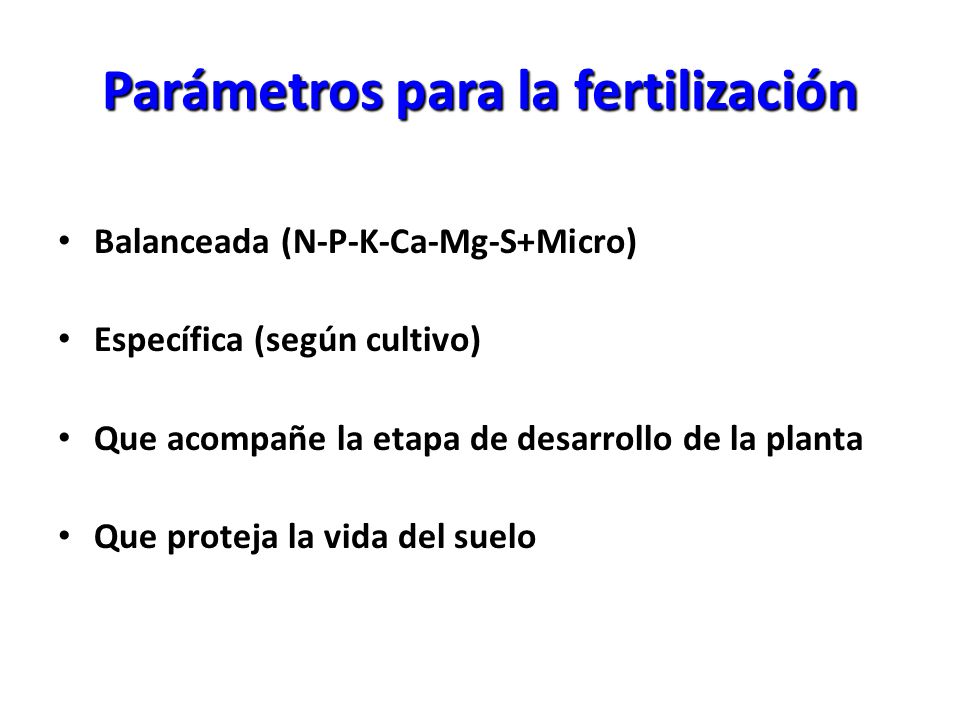 Parámetros para la fertilización

• Balanceada (N-P-K-Ca-Mg-S+Micro)

• Específica (según cultivo)

• Que acompañe la etapa de desarrollo de la planta

• Que proteja la vida del suelo